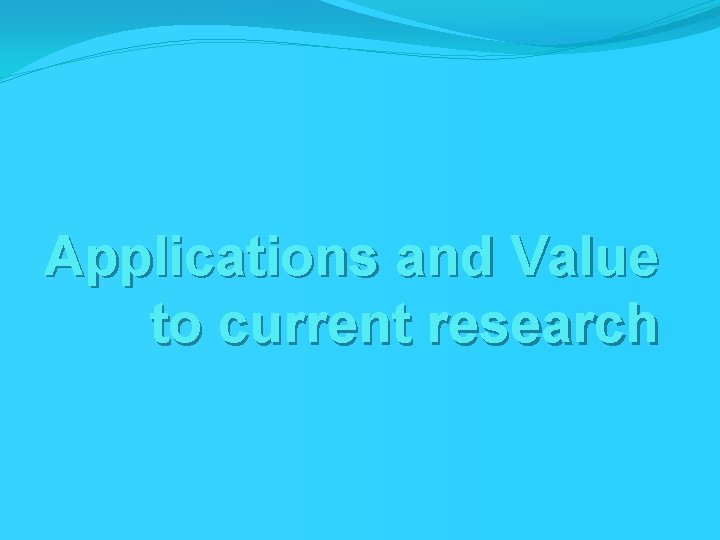 Applications and Value to current research